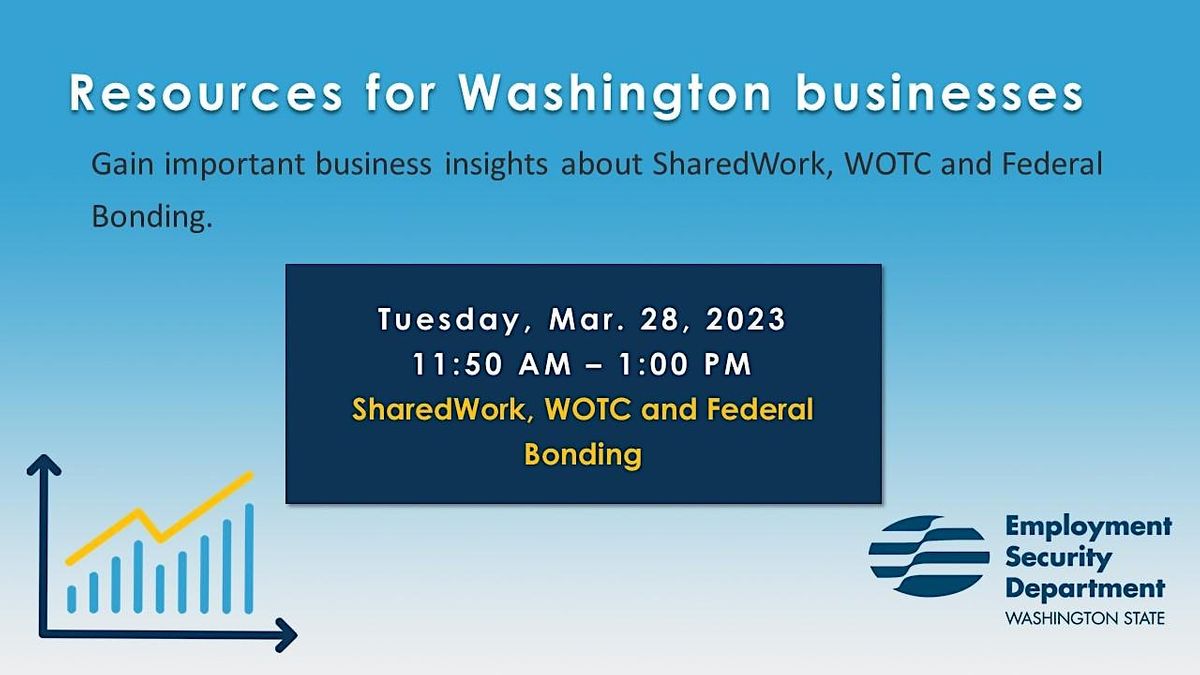 Resources for Washington businesses

Gain important business insights about SharedWork, WOTC and Federal Bonding.

Tuesday, Mar. 28, 2023
11:50 AM – 1:00 PM
SharedWork, WOTC and Federal Bonding

Employment Security Department
WASHINGTON STATE